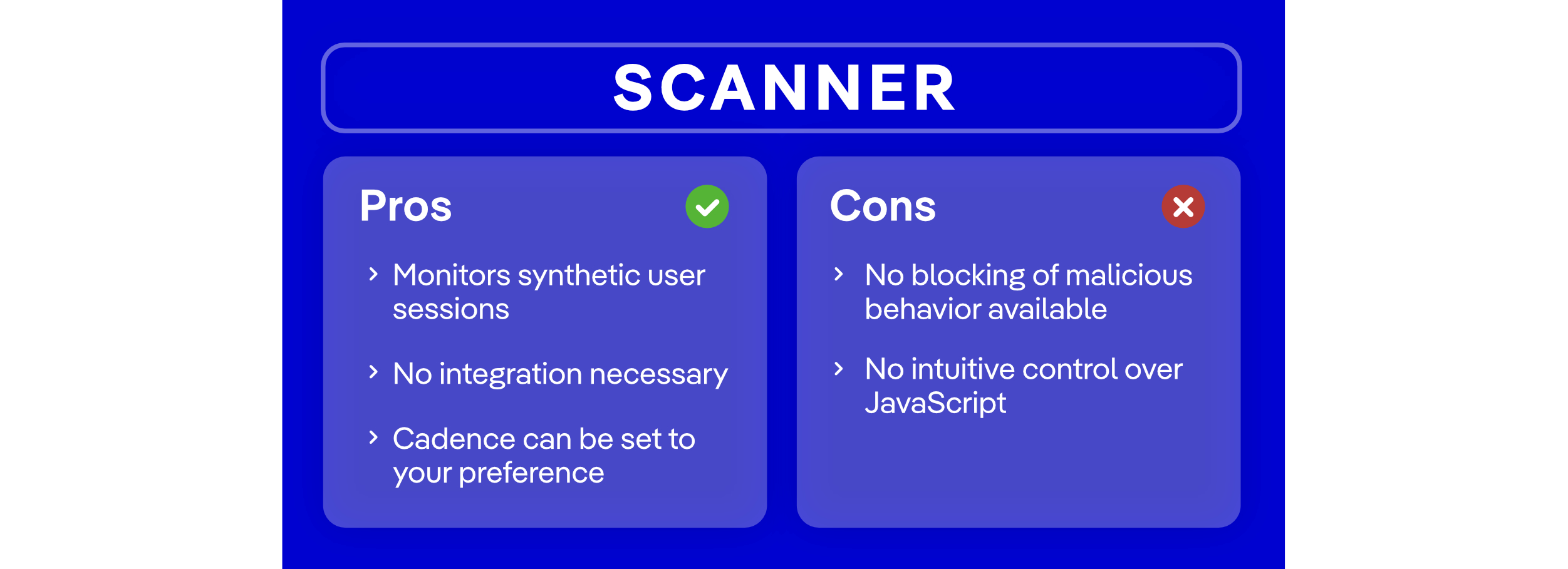 SCANNER

Pros

› Monitors synthetic user sessions

› No integration necessary

› Cadence can be set to your preference

Cons

› No blocking of malicious behavior available

› No intuitive control over JavaScript